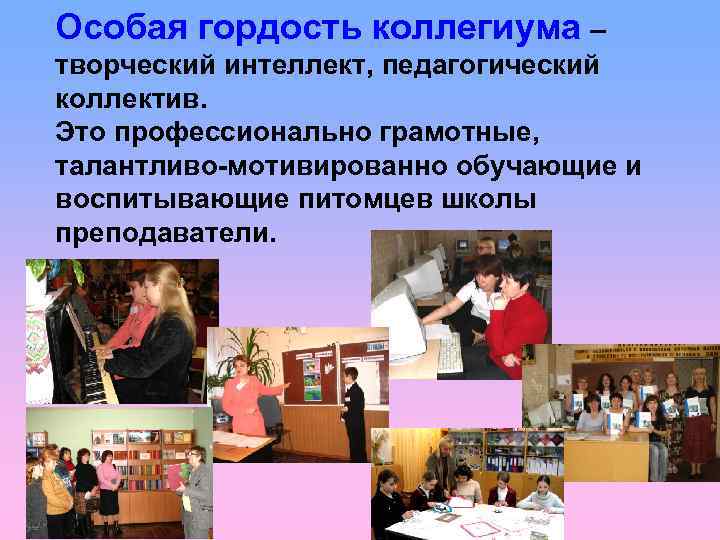 Особая гордость коллегиума – творческий интеллект, педагогический коллектив.
Это профессионально грамотные, талантливо-мотивированно обучающие и воспитывающие питомцев школы преподаватели.